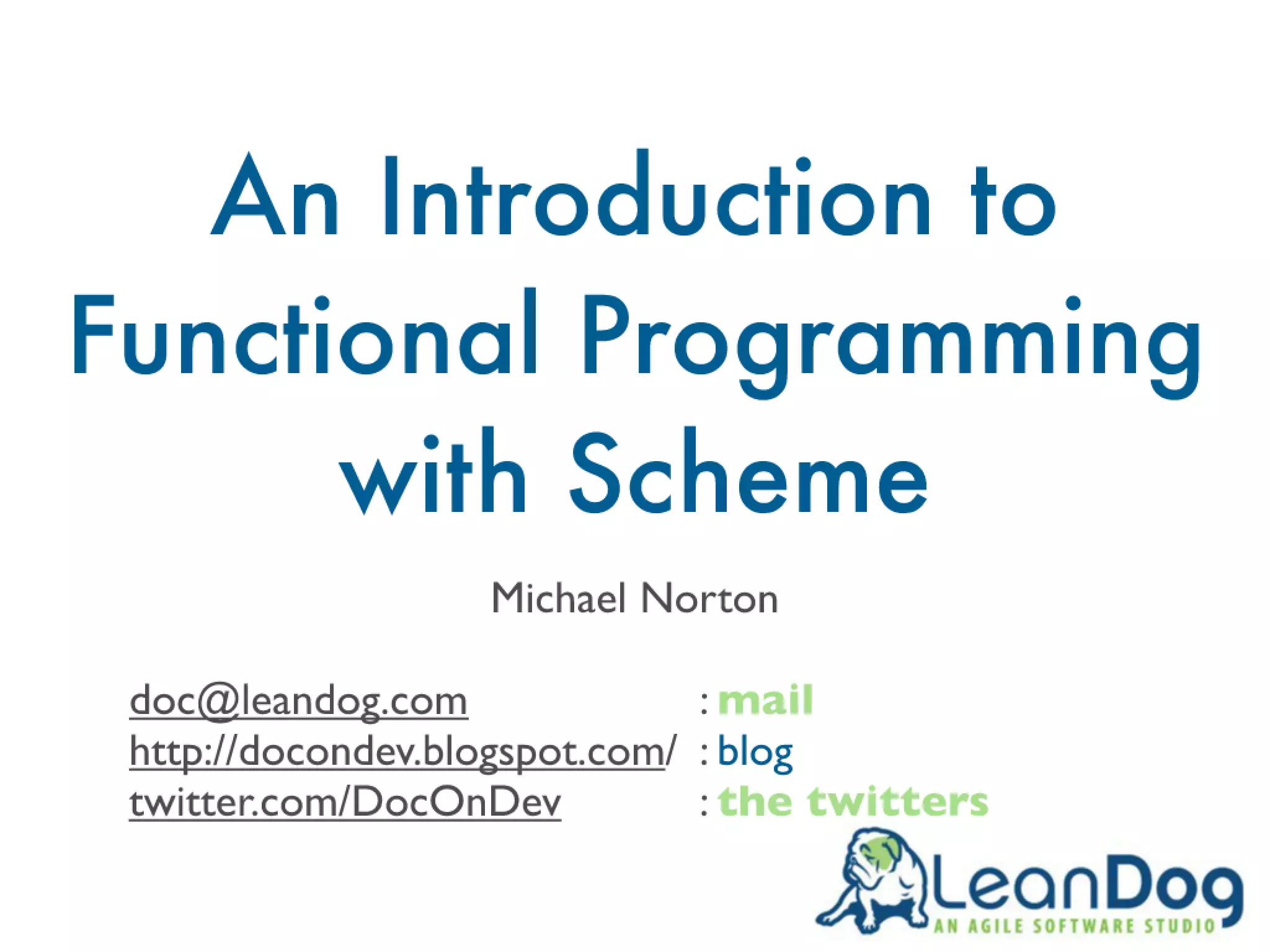 An Introduction to Functional Programming with Scheme

Michael Norton

doc@leandog.com : mail
http://docondev.blogspot.com/ : blog
twitter.com/DocOnDev : the twitters

LeanDog
AN AGILE SOFTWARE STUDIO